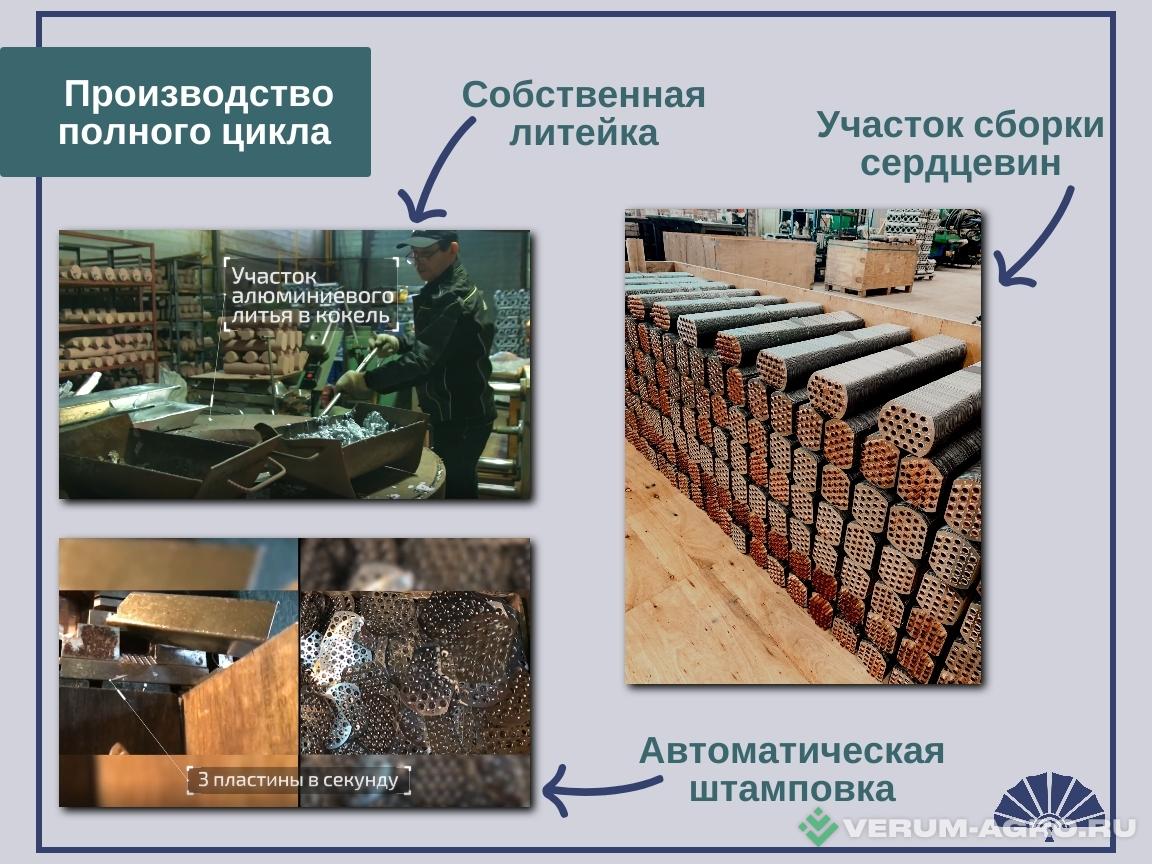 Производство полного цикла

Собственная литейка

Участок сборки сердцевин

Участок алюминиевого литья в кокель

3 пластины в секунду

Автоматическая штамповка

VERUM-AGRO.RU